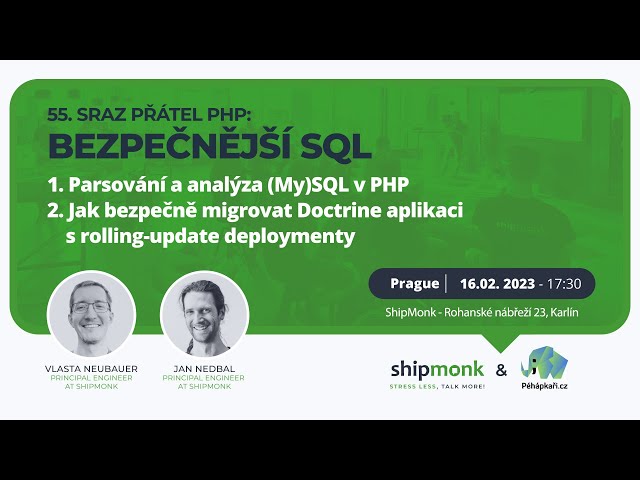 55. SRAZ PŘÁTEL PHP:
BEZPEČNĚJŠÍ SQL

1. Parsování a analýza (My)SQL v PHP
2. Jak bezpečně migrovat Doctrine aplikaci s rolling-update deploymenty

Prague | 16.02. 2023 - 17:30

ShipMonk - Rohanské nábřeží 23, Karlín

VLASTA NEUBAUER
PRINCIPAL ENGINEER AT SHIPMONK

JAN NEDBAL
PRINCIPAL ENGINEER AT SHIPMONK

shipmonk
STRESS LESS, TALK MORE!

&

Péhápkaři.cz